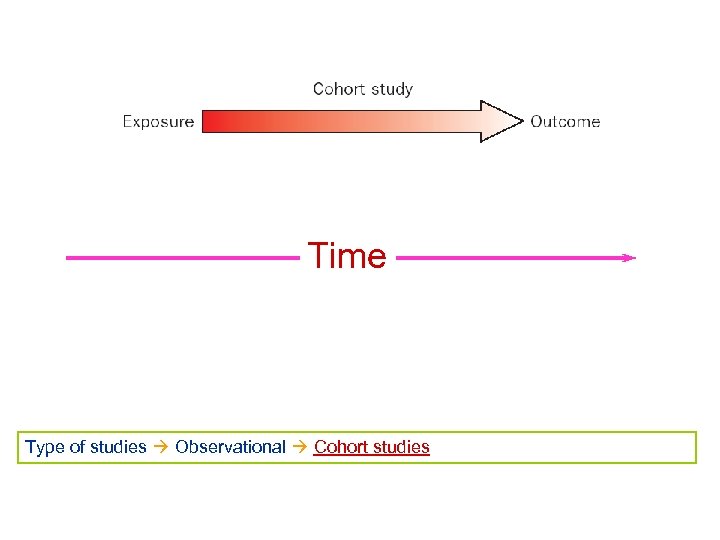 Cohort study

Exposure Outcome

Time

Type of studies → Observational → Cohort studies